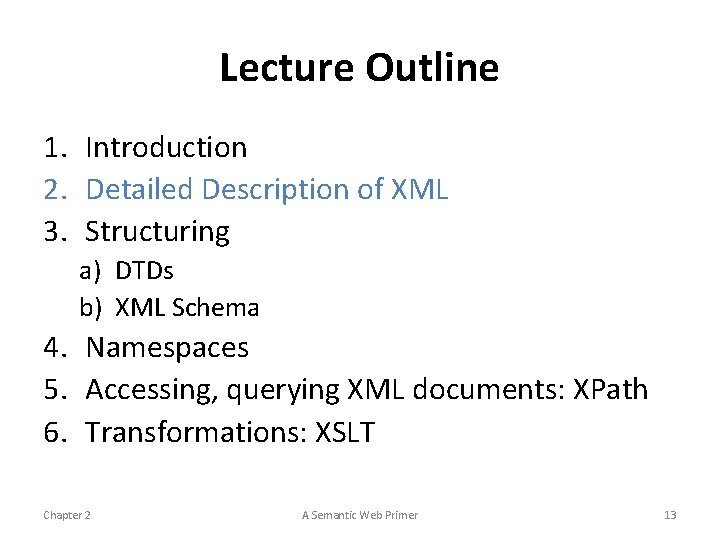 Lecture Outline

1. Introduction
2. Detailed Description of XML
3. Structuring
a) DTDs
b) XML Schema
4. Namespaces
5. Accessing, querying XML documents: XPath
6. Transformations: XSLT

Chapter 2 A Semantic Web Primer 13